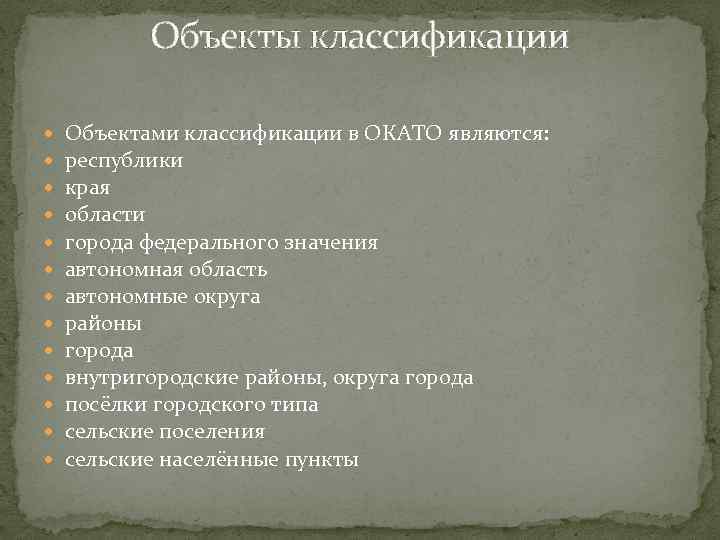 Объекты классификации

- Объектами классификации в ОКАТО являются:
- республики
- края
- области
- города федерального значения
- автономная область
- автономные округа
- районы
- города
- внутригородские районы, округа города
- посёлки городского типа
- сельские поселения
- сельские населённые пункты